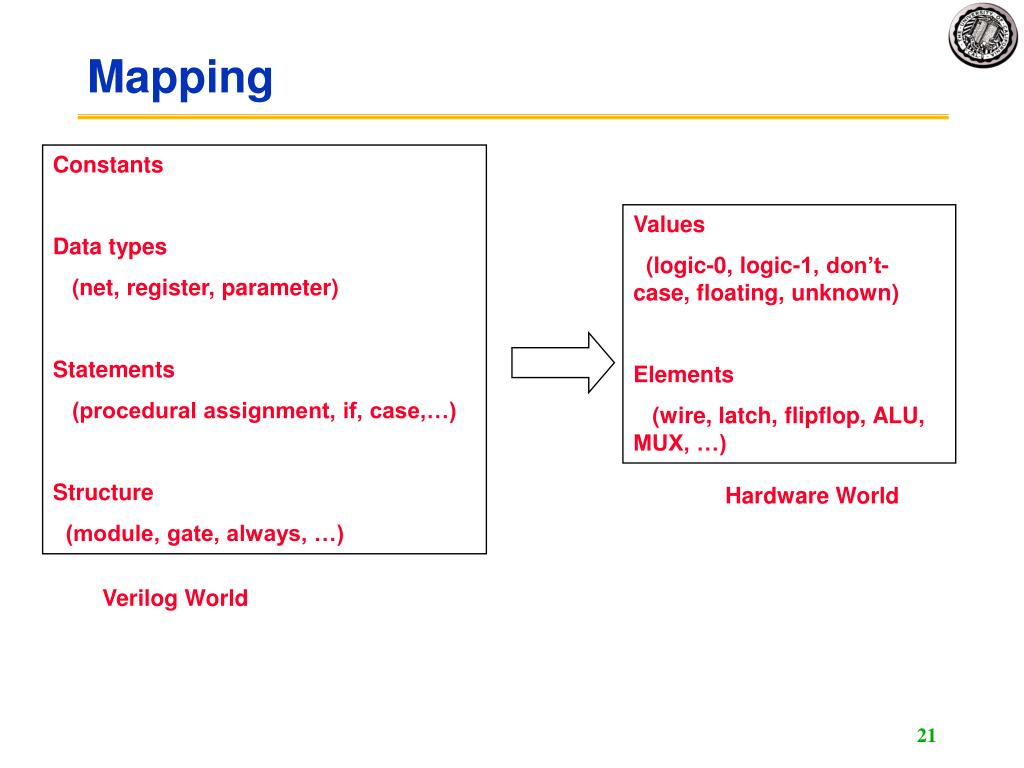 Mapping

Constants

Data types
(net, register, parameter)

Statements
(procedural assignment, if, case,…)

Structure
(module, gate, always, …)

Verilog World

Values
(logic-0, logic-1, don't-case, floating, unknown)

Elements
(wire, latch, flipflop, ALU, MUX, …)

Hardware World

21